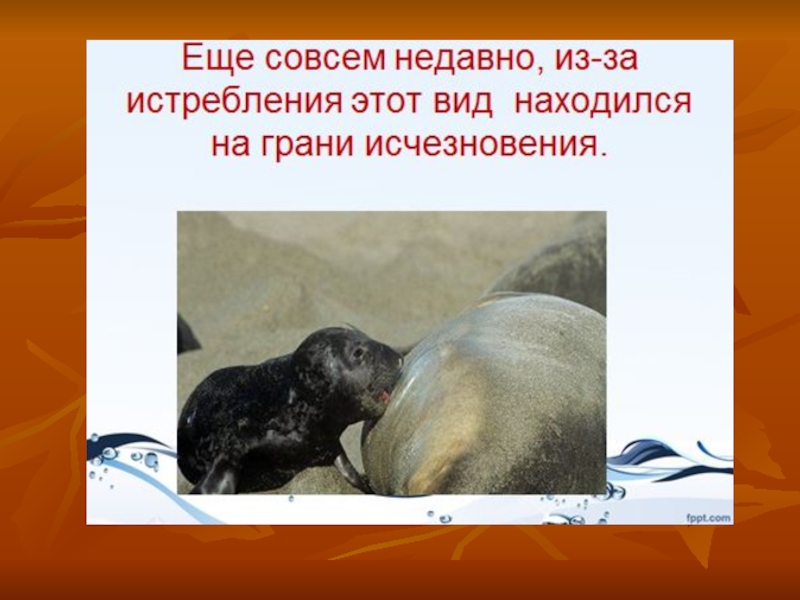 Еще совсем недавно, из-за истребления этот вид находился на грани исчезновения.

fppt.com